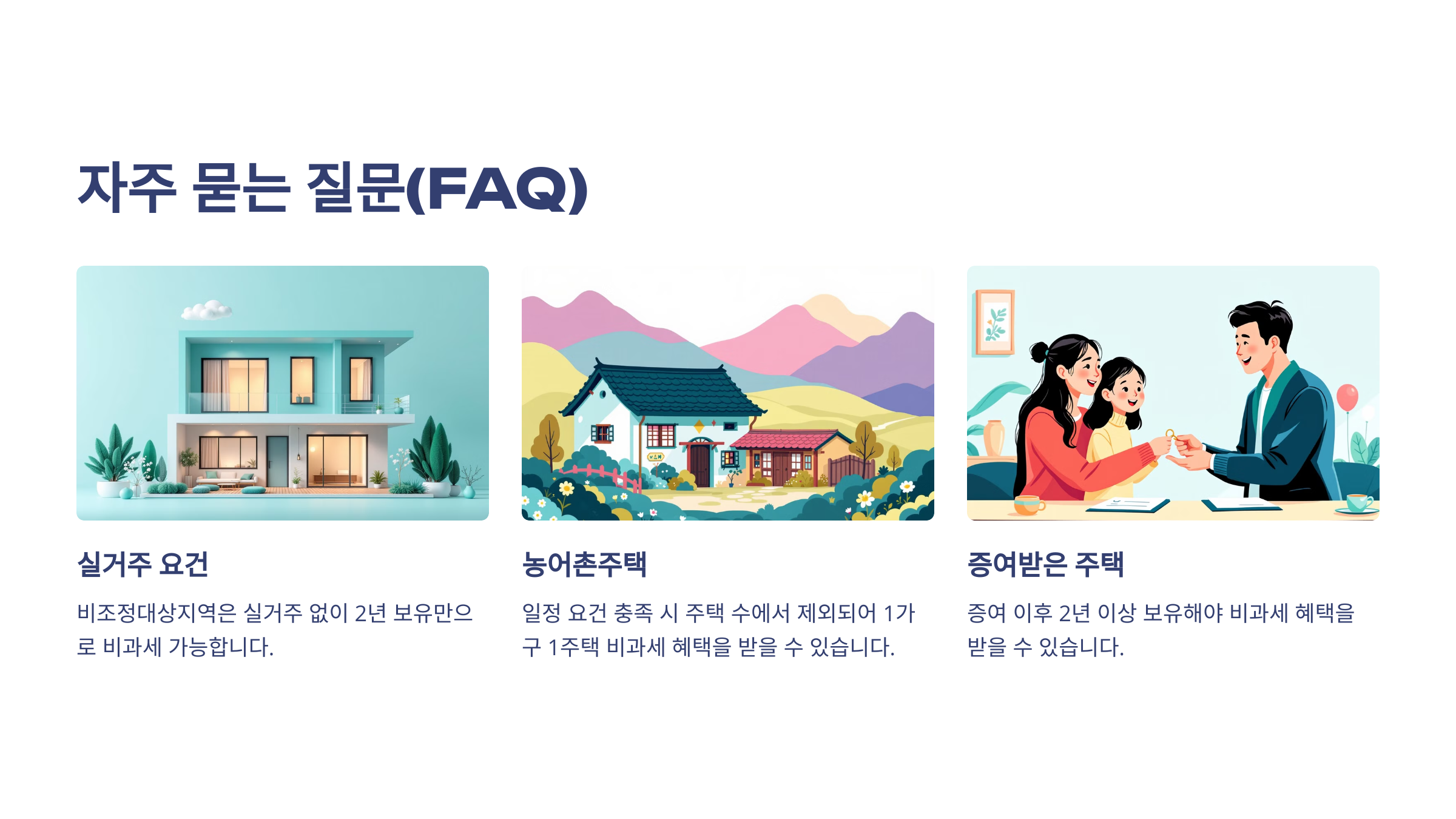 자주 묻는 질문(FAQ)

실거주 요건

비조정대상지역은 실거주 없이 2년 보유만으로 비과세 가능합니다.

농어촌주택

일정 요건 충족 시 주택 수에서 제외되어 1가구 1주택 비과세 혜택을 받을 수 있습니다.

증여받은 주택

증여 이후 2년 이상 보유해야 비과세 혜택을 받을 수 있습니다.